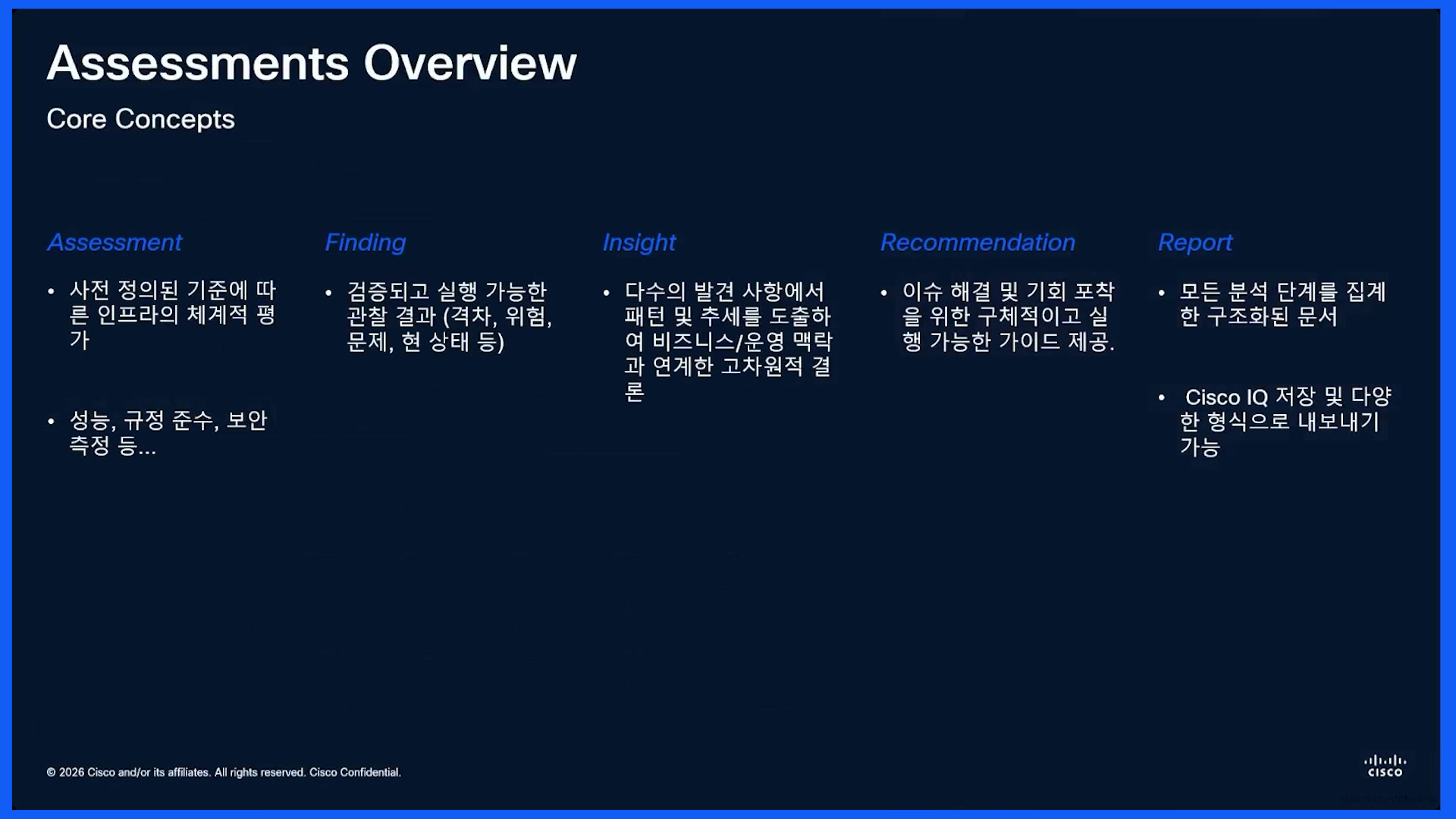 Assessments Overview

Core Concepts

Assessment

• 사전 정의된 기준에 따른 인프라의 체계적 평가

• 성능, 규정 준수, 보안 측정 등...

Finding

• 검증되고 실행 가능한 관찰 결과 (격차, 위험, 문제, 현 상태 등)

Insight

• 다수의 발견 사항에서 패턴 및 추세를 도출하여 비즈니스/운영 맥락과 연계한 고차원적 결론

Recommendation

• 이슈 해결 및 기회 포착을 위한 구체적이고 실행 가능한 가이드 제공.

Report

• 모든 분석 단계를 집계한 구조화된 문서

• Cisco IQ 저장 및 다양한 형식으로 내보내기 가능

© 2026 Cisco and/or its affiliates. All rights reserved. Cisco Confidential.

cisco